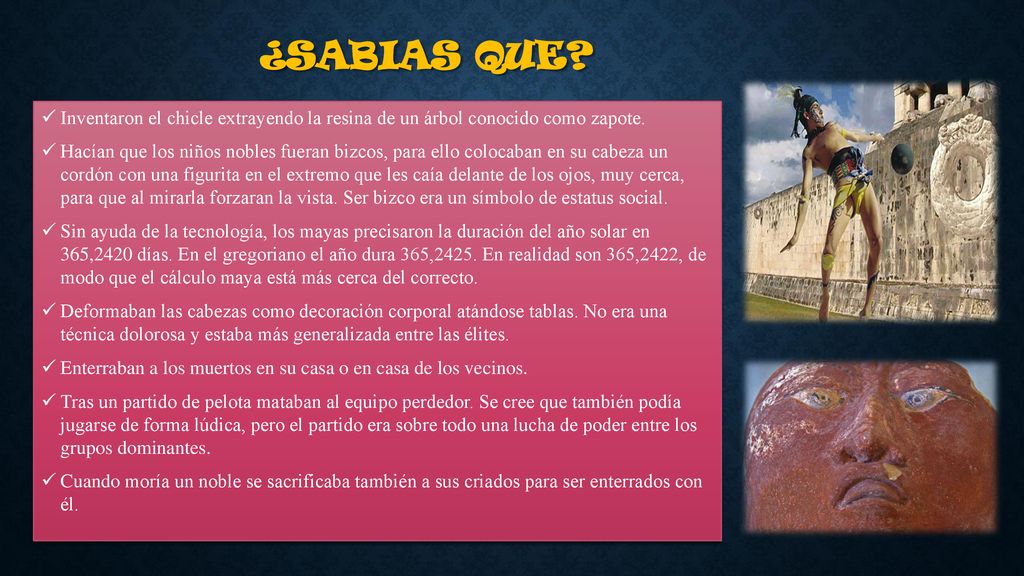 ¿SABIAS QUE?

✓ Inventaron el chicle extrayendo la resina de un árbol conocido como zapote.

✓ Hacían que los niños nobles fueran bizcos, para ello colocaban en su cabeza un cordón con una figurita en el extremo que les caía delante de los ojos, muy cerca, para que al mirarla forzaran la vista. Ser bizco era un símbolo de estatus social.

✓ Sin ayuda de la tecnología, los mayas precisaron la duración del año solar en 365,2420 días. En el gregoriano el año dura 365,2425. En realidad son 365,2422, de modo que el cálculo maya está más cerca del correcto.

✓ Deformaban las cabezas como decoración corporal atándose tablas. No era una técnica dolorosa y estaba más generalizada entre las élites.

✓ Enterraban a los muertos en su casa o en casa de los vecinos.

✓ Tras un partido de pelota mataban al equipo perdedor. Se cree que también podía jugarse de forma lúdica, pero el partido era sobre todo una lucha de poder entre los grupos dominantes.

✓ Cuando moría un noble se sacrificaba también a sus criados para ser enterrados con él.